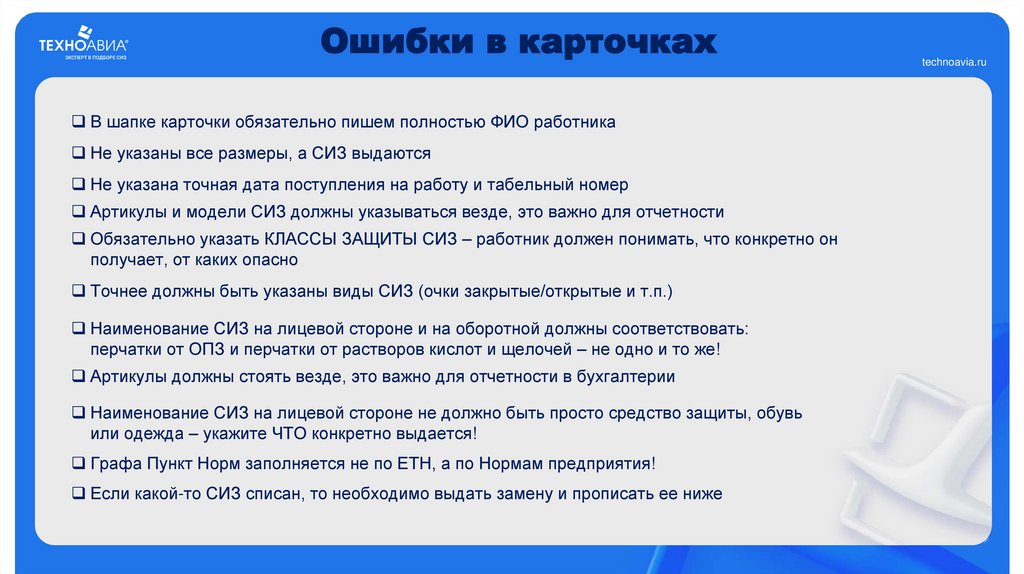 ТЕХНОАВИА®
ЭКСПЕРТ В ПОДБОРЕ СИЗ

Ошибки в карточках

technoavia.ru

❑ В шапке карточки обязательно пишем полностью ФИО работника

❑ Не указаны все размеры, а СИЗ выдаются

❑ Не указана точная дата поступления на работу и табельный номер

❑ Артикулы и модели СИЗ должны указываться везде, это важно для отчетности

❑ Обязательно указать КЛАССЫ ЗАЩИТЫ СИЗ – работник должен понимать, что конкретно он получает, от каких опасно

❑ Точнее должны быть указаны виды СИЗ (очки закрытые/открытые и т.п.)

❑ Наименование СИЗ на лицевой стороне и на оборотной должны соответствовать: перчатки от ОПЗ и перчатки от растворов кислот и щелочей – не одно и то же!

❑ Артикулы должны стоять везде, это важно для отчетности в бухгалтерии

❑ Наименование СИЗ на лицевой стороне не должно быть просто средство защиты, обувь или одежда – укажите ЧТО конкретно выдается!

❑ Графа Пункт Норм заполняется не по ЕТН, а по Нормам предприятия!

❑ Если какой-то СИЗ списан, то необходимо выдать замену и прописать ее ниже